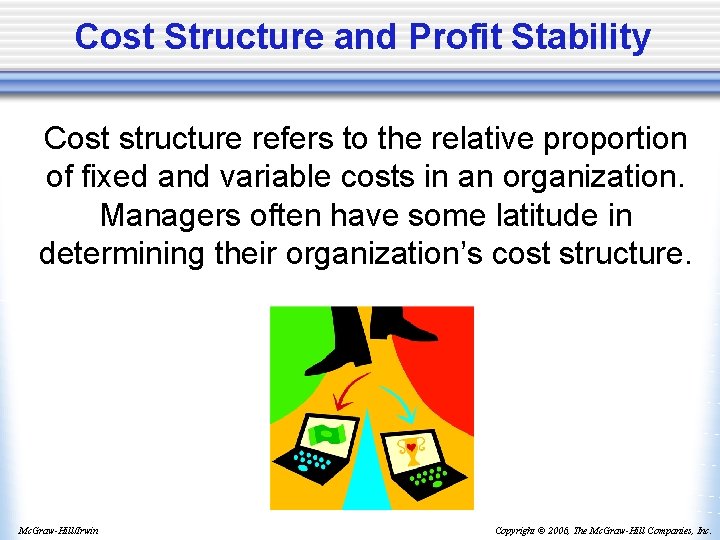 Cost Structure and Profit Stability

Cost structure refers to the relative proportion of fixed and variable costs in an organization. Managers often have some latitude in determining their organization's cost structure.

McGraw-Hill/Irwin

Copyright © 2006, The McGraw-Hill Companies, Inc.